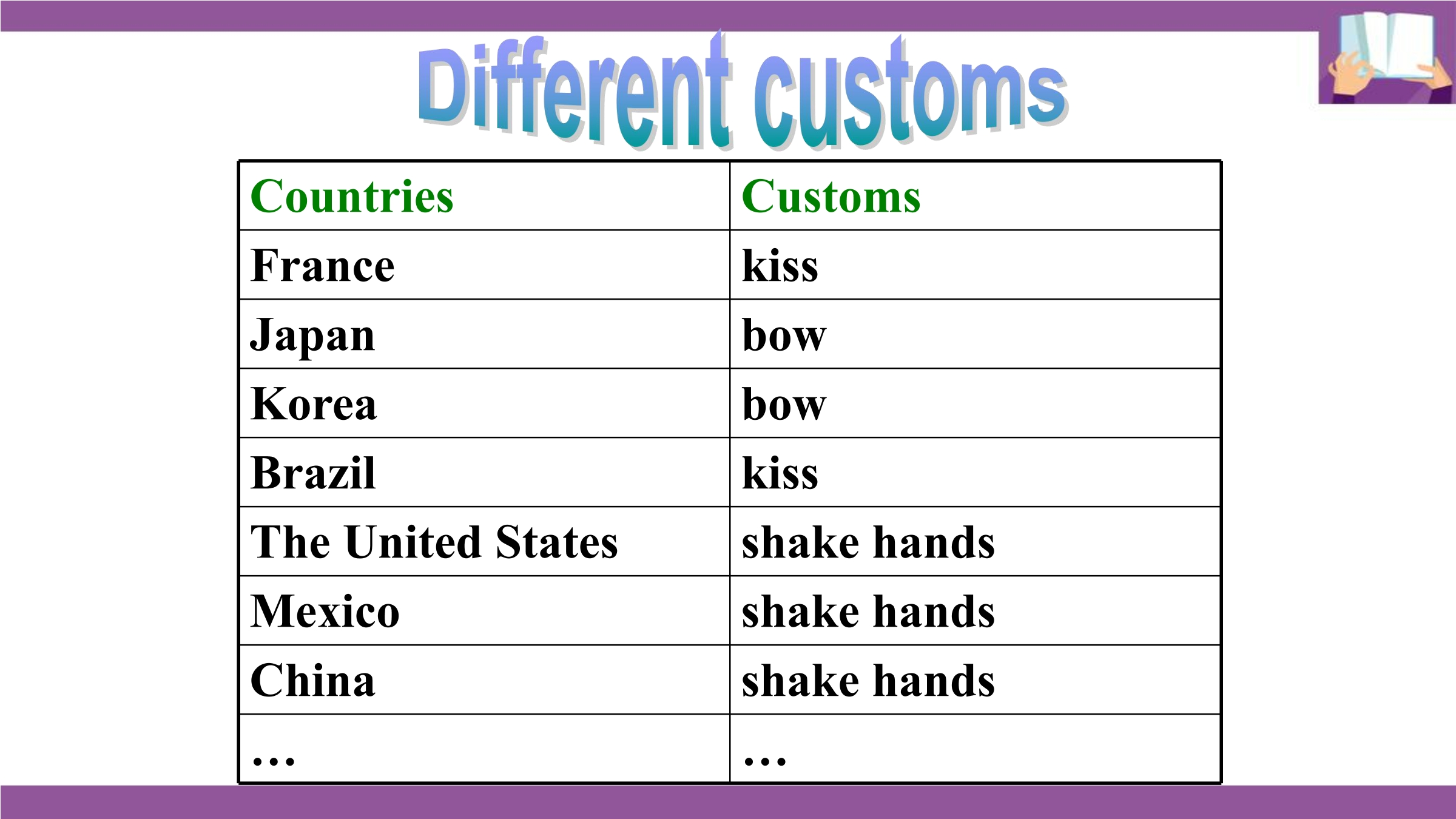 Different customs

| Countries | Customs |
|---|---|
| France | kiss |
| Japan | bow |
| Korea | bow |
| Brazil | kiss |
| The United States | shake hands |
| Mexico | shake hands |
| China | shake hands |
| … | … |